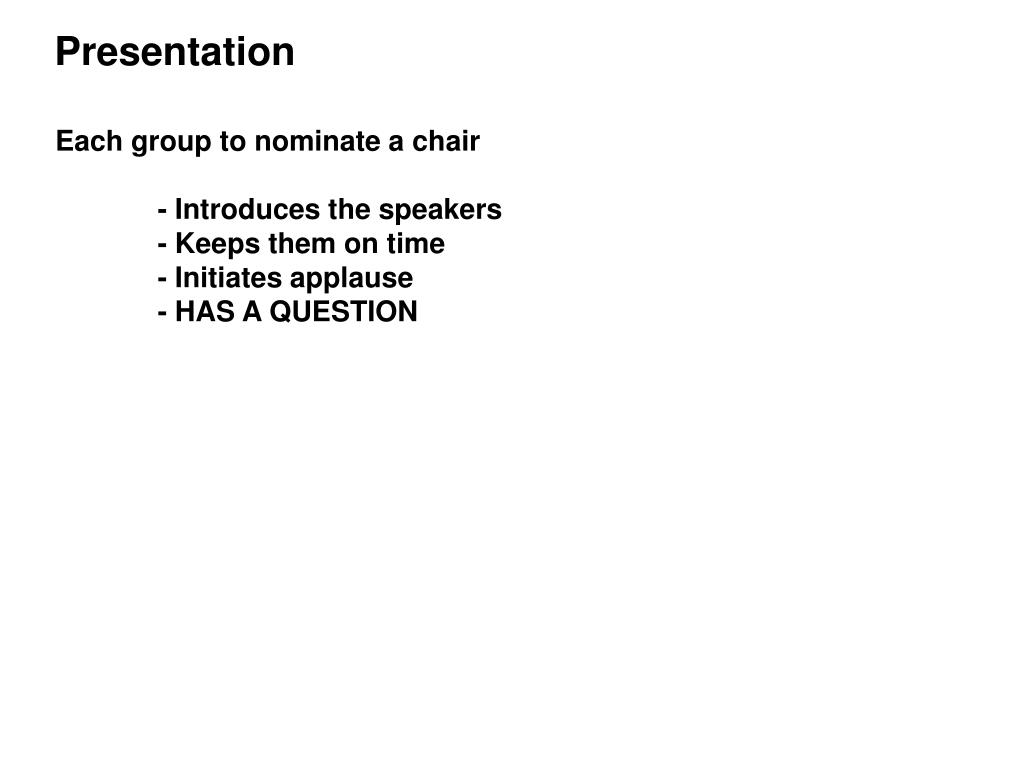 Presentation

Each group to nominate a chair

- Introduces the speakers
- Keeps them on time
- Initiates applause
- HAS A QUESTION